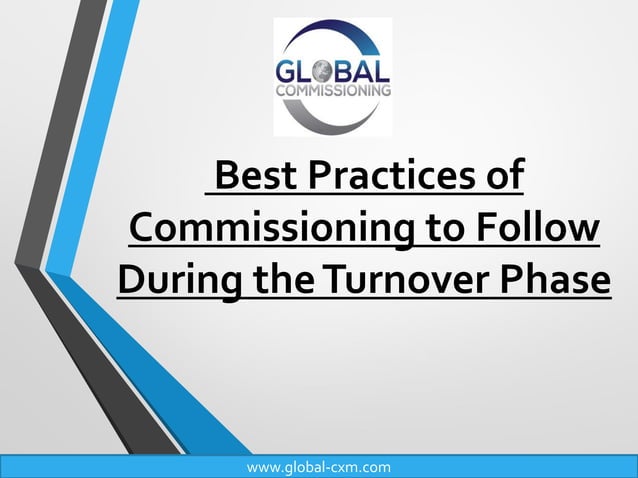 GLOBAL
COMMISSIONING

Best Practices of Commissioning to Follow During the Turnover Phase

www.global-cxm.com